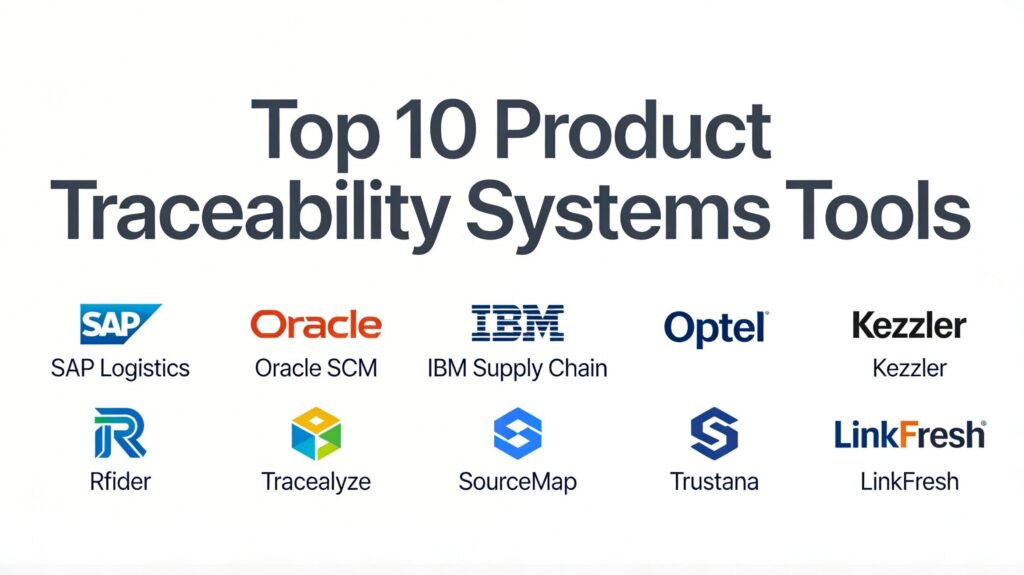 Top 10 Product Traceability Systems Tools

SAP
SAP Logistics

Oracle
Oracle SCM

IBM
IBM Supply Chain

Optel

Kezzler
Kezzler

Rfider

Tracealyze

SourceMap

Trustana

LinkFresh
LinkFresh